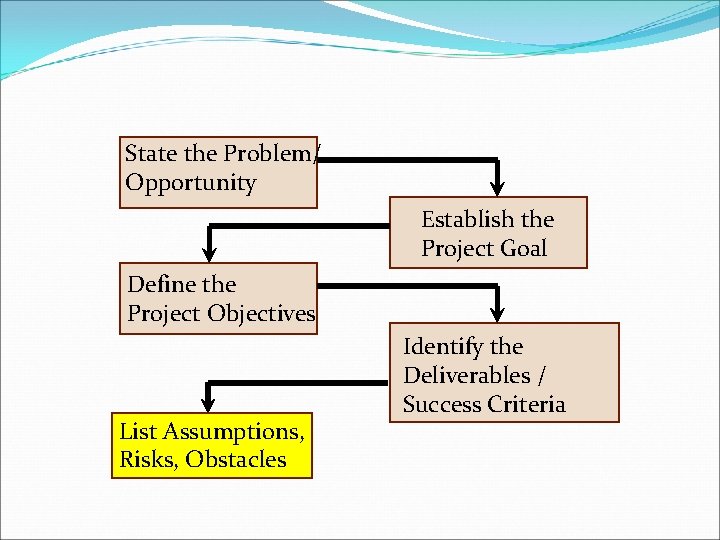 State the Problem/ Opportunity

Establish the Project Goal

Define the Project Objectives

Identify the Deliverables / Success Criteria

List Assumptions, Risks, Obstacles